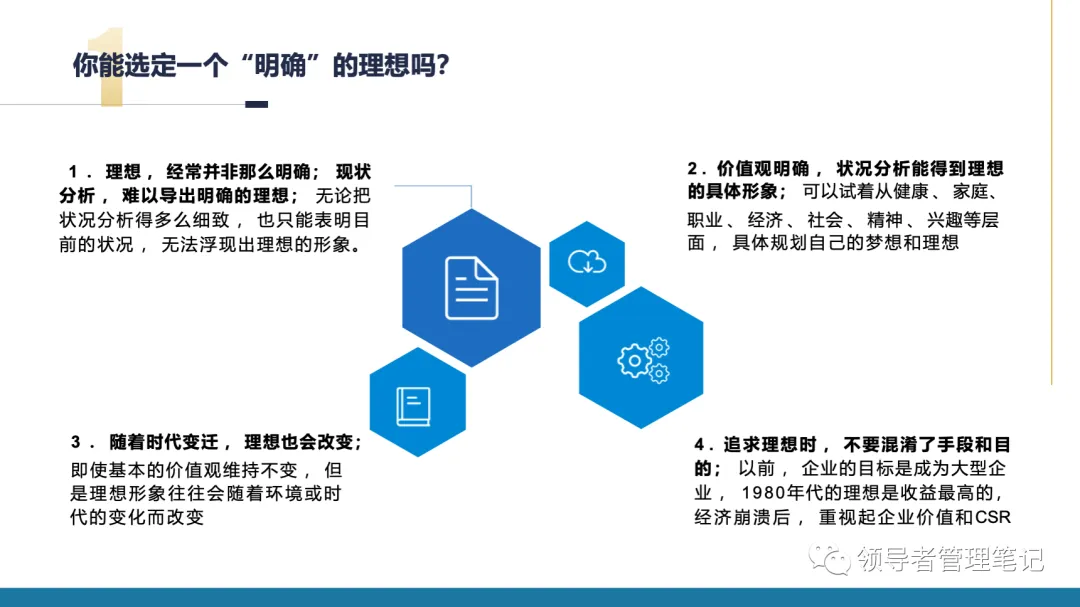 1

你能选定一个“明确”的理想吗?

1．理想，经常并非那么明确；现状分析，难以导出明确的理想；无论把状况分析得多么细致，也只能表明目前的状况，无法浮现出理想的形象。

2．价值观明确，状况分析能得到理想的具体形象；可以试着从健康、家庭、职业、经济、社会、精神、兴趣等层面，具体规划自己的梦想和理想

3．随着时代变迁，理想也会改变；即使基本的价值观维持不变，但是理想形象往往会随着环境或时代的变化而改变

4．追求理想时，不要混淆了手段和目的；以前，企业的目标是成为大型企业，1980年代的理想是收益最高的，经济崩溃后，重视起企业价值和CSR

领导者管理笔记